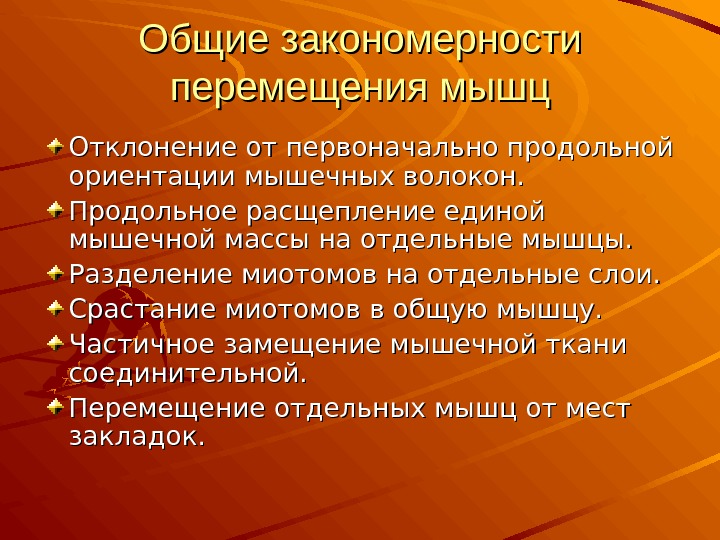 Общие закономерности перемещения мышц

Отклонение от первоначально продольной ориентации мышечных волокон.

Продольное расщепление единой мышечной массы на отдельные мышцы.

Разделение миотомов на отдельные слои.

Срастание миотомов в общую мышцу.

Частичное замещение мышечной ткани соединительной.

Перемещение отдельных мышц от мест закладок.